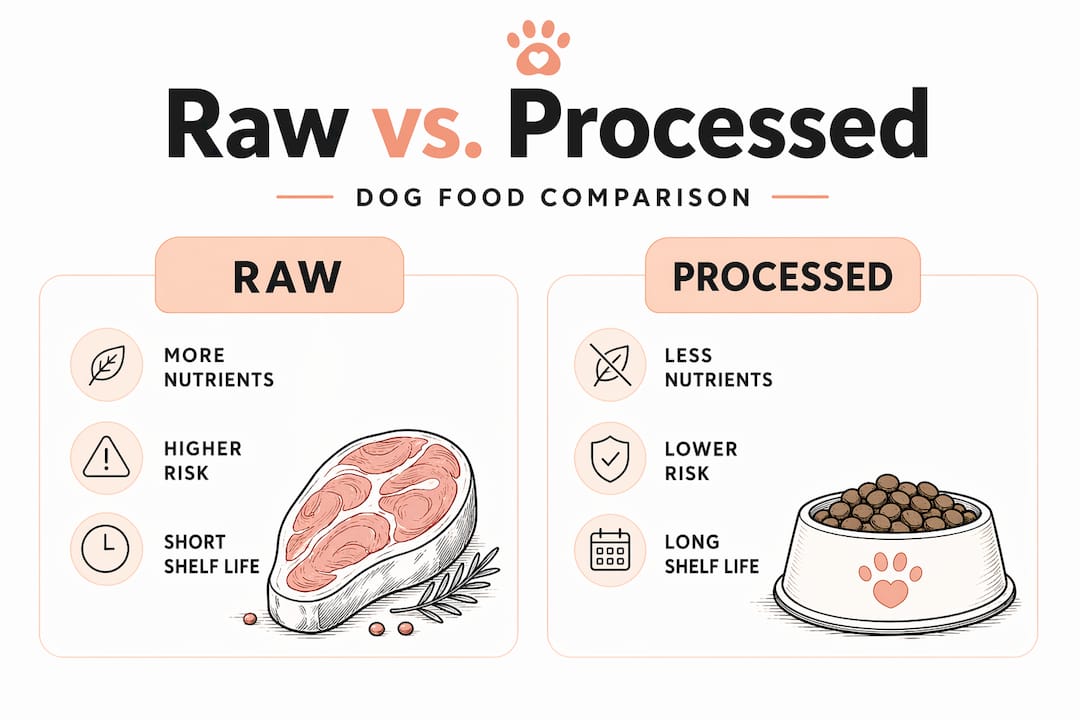 Raw vs. Processed

DOG FOOD COMPARISON

RAW

MORE NUTRIENTS

HIGHER RISK

SHORT SHELF LIFE

PROCESSED

LESS NUTRIENTS

LOWER RISK

LONG SHELF LIFE